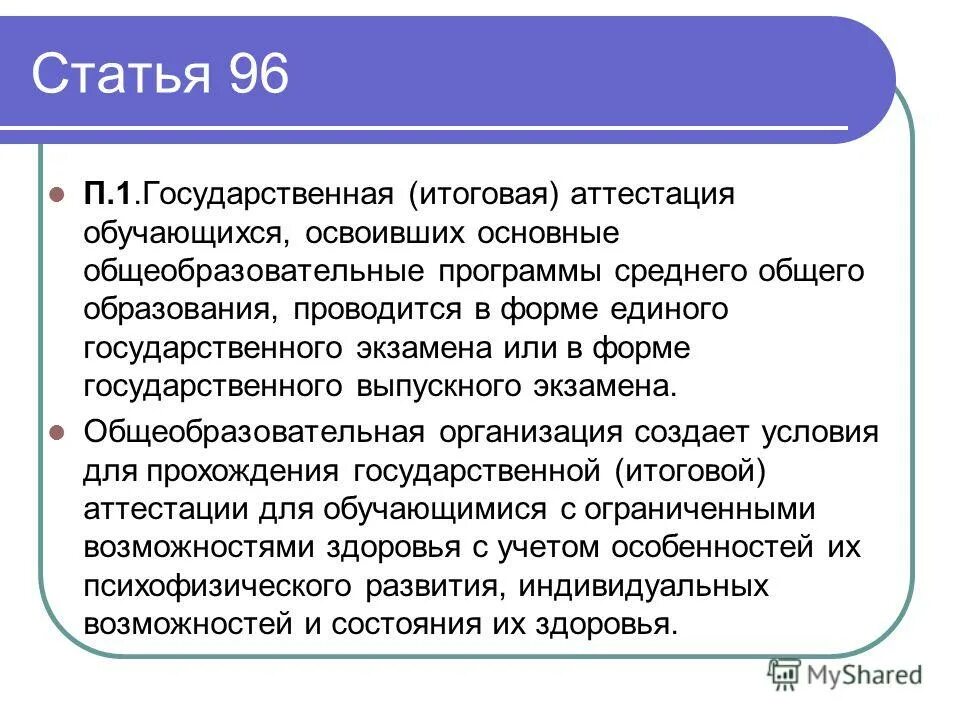 Статья 96

П.1.Государственная (итоговая) аттестация обучающихся, освоивших основные общеобразовательные программы среднего общего образования, проводится в форме единого государственного экзамена или в форме государственного выпускного экзамена.

Общеобразовательная организация создает условия для прохождения государственной (итоговой) аттестации для обучающимися с ограниченными возможностями здоровья с учетом особенностей их психофизического развития, индивидуальных возможностей и состояния их здоровья.

MyShared